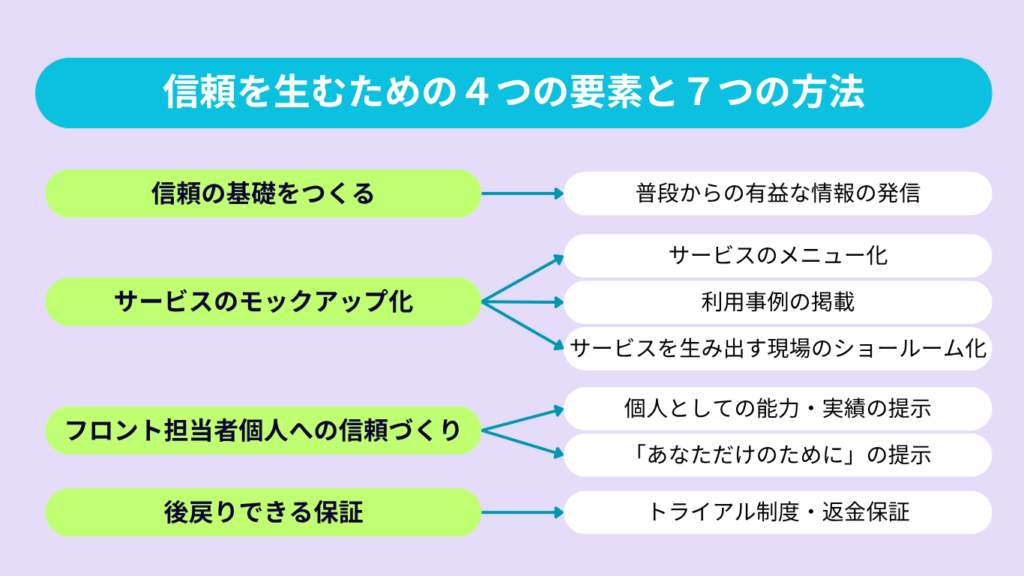 信頼を生むための４つの要素と７つの方法

信頼の基礎をつくる

普段からの有益な情報の発信

サービスのモックアップ化

サービスのメニュー化

利用事例の掲載

サービスを生み出す現場のショールーム化

フロント担当者個人への信頼づくり

個人としての能力・実績の提示

「あなただけのために」の提示

後戻りできる保証

トライアル制度・返金保証